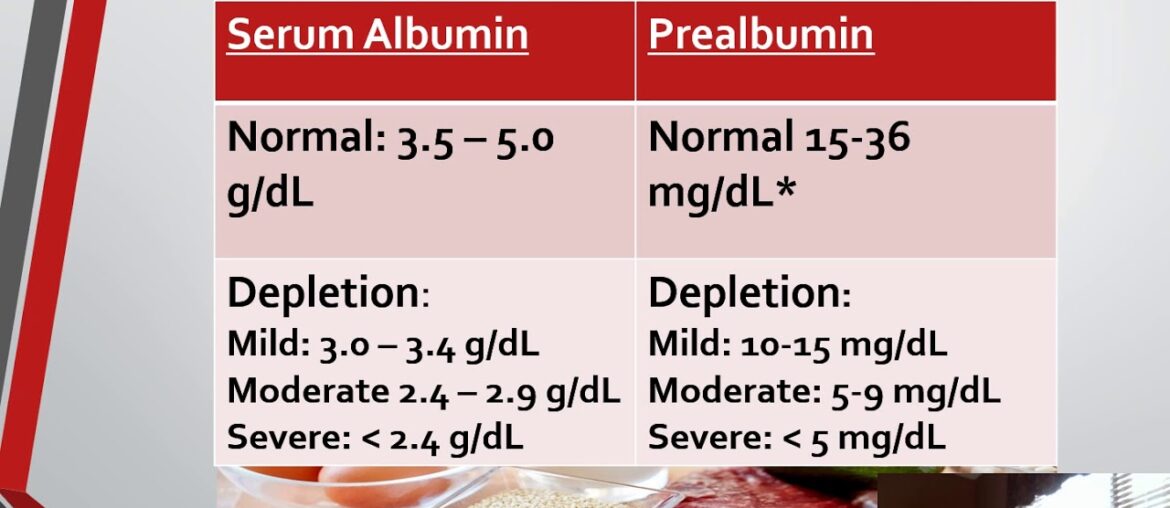 | Serum Albumin | Prealbumin |
|---|---|
| Normal: 3.5 – 5.0 g/dL | Normal 15-36 mg/dL* |
| Depletion: Mild: 3.0 – 3.4 g/dL Moderate 2.4 – 2.9 g/dL Severe: < 2.4 g/dL | Depletion: Mild: 10-15 mg/dL Moderate: 5-9 mg/dL Severe: < 5 mg/dL |